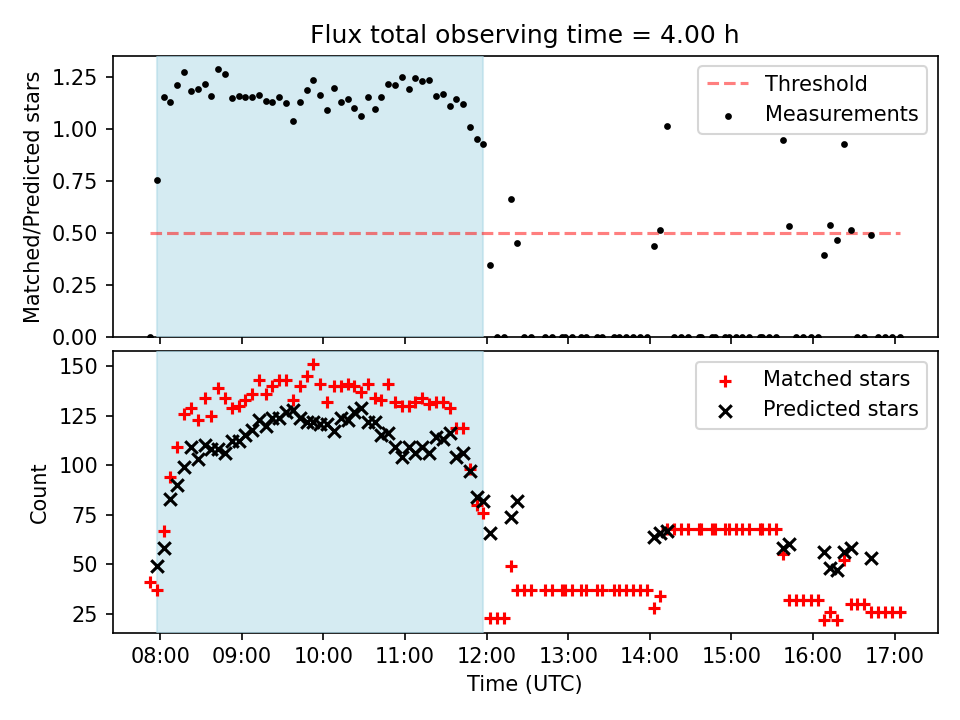 Flux total observing time = 4.00 h

Matched/Predicted stars

1.25
1.00
0.75
0.50
0.25
0.00

Threshold
Measurements

Count

150
125
100
75
50
25

Matched stars
Predicted stars

08:00
09:00
10:00
11:00
12:00
13:00
14:00
15:00
16:00
17:00

Time (UTC)